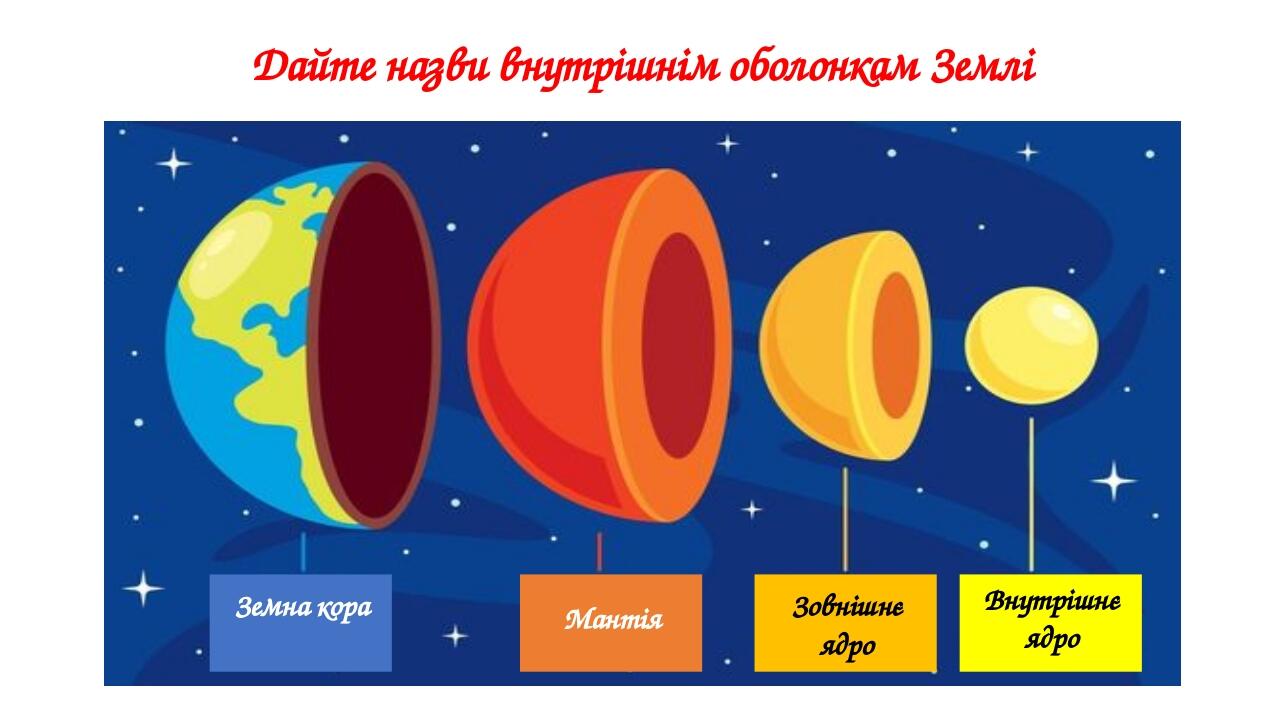 Дайте назви внутрішнім оболонкам Землі

Земна кора

Мантія

Зовнішнє ядро

Внутрішнє ядро